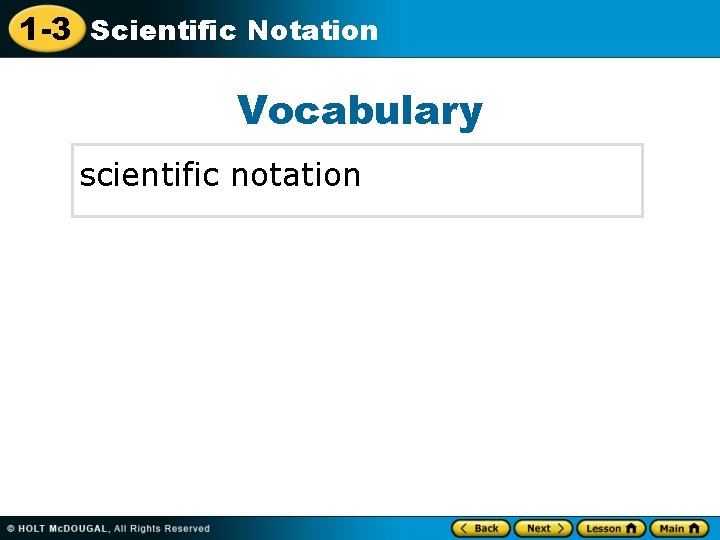 1-3 Scientific Notation

Vocabulary

scientific notation

© HOLT McDOUGAL, All Rights Reserved

Back Next Lesson Main